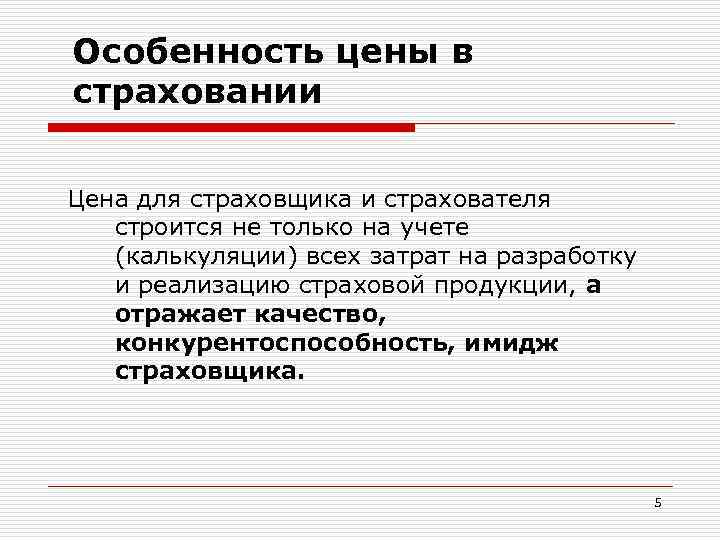 Особенность цены в страховании

Цена для страховщика и страхователя строится не только на учете (калькуляции) всех затрат на разработку и реализацию страховой продукции, а отражает качество, конкурентоспособность, имидж страховщика.

5